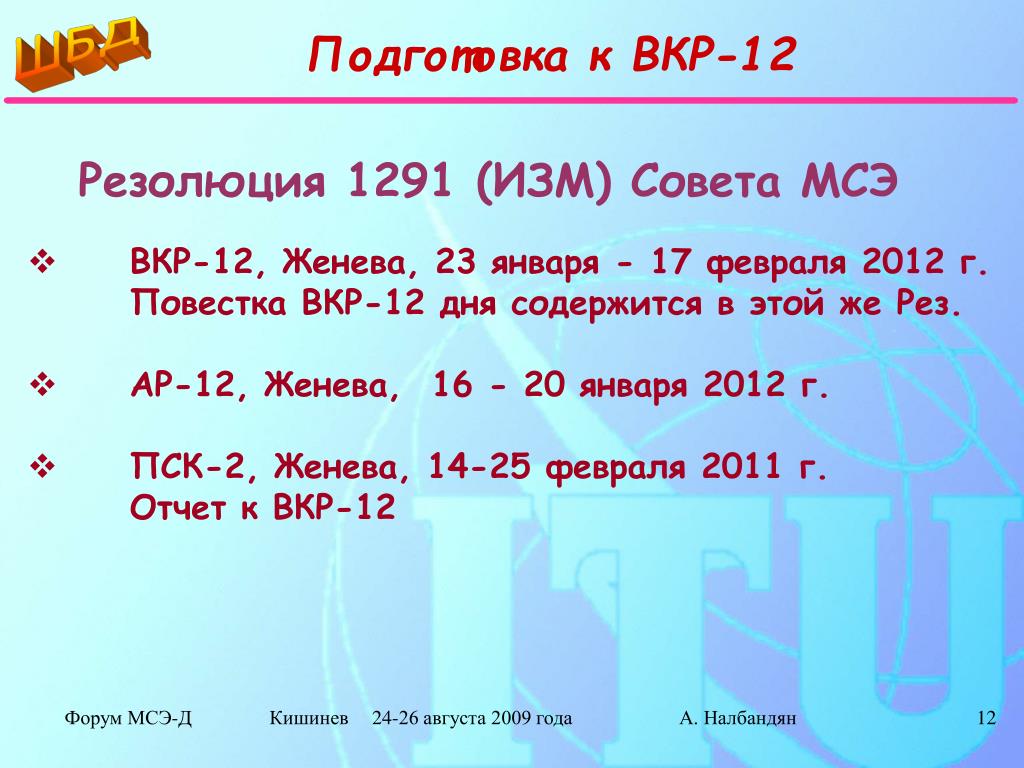 ШБД

Подготовка к ВКР-12

Резолюция 1291 (ИЗМ) Совета МСЭ

❖ ВКР-12, Женева, 23 января - 17 февраля 2012 г. Повестка ВКР-12 дня содержится в этой же Рез.

❖ АР-12, Женева, 16 - 20 января 2012 г.

❖ ПСК-2, Женева, 14-25 февраля 2011 г. Отчет к ВКР-12

ITU

Форум МСЭ-Д Кишинев 24-26 августа 2009 года А. Налбандян 12